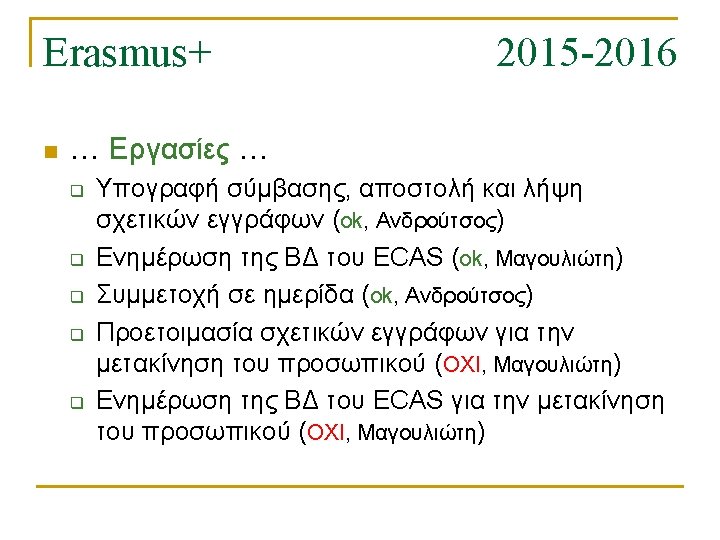 Erasmus+ 2015-2016

… Εργασίες …

Υπογραφή σύμβασης, αποστολή και λήψη σχετικών εγγράφων (ok, Ανδρούτσος)

Ενημέρωση της ΒΔ του ECAS (ok, Μαγουλιώτη)

Συμμετοχή σε ημερίδα (ok, Ανδρούτσος)

Προετοιμασία σχετικών εγγράφων για την μετακίνηση του προσωπικού (ΟΧΙ, Μαγουλιώτη)

Ενημέρωση της ΒΔ του ECAS για την μετακίνηση του προσωπικού (ΟΧΙ, Μαγουλιώτη)